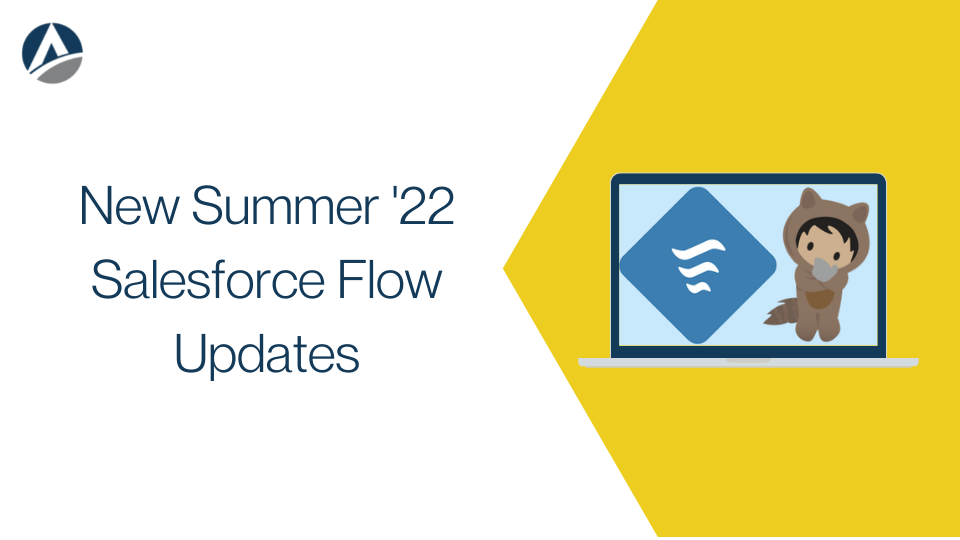 New Summer '22 Salesforce Flow Updates